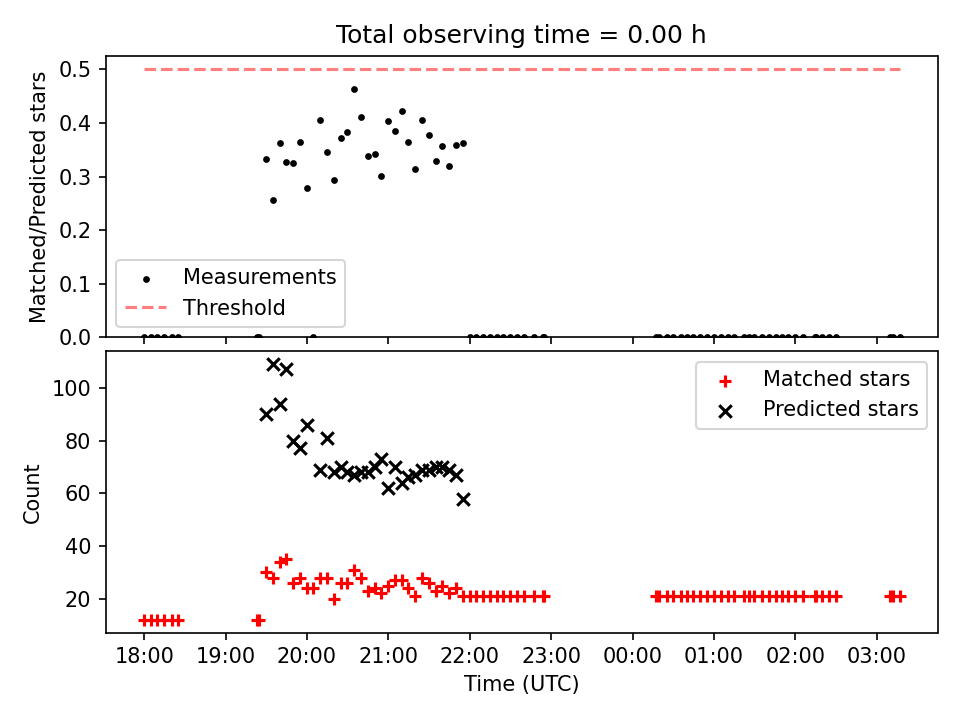 Total observing time = 0.00 h

Matched/Predicted stars

0.5
0.4
0.3
0.2
0.1
0.0

Measurements
Threshold

Count

100
80
60
40
20

Matched stars
Predicted stars

18:00 19:00 20:00 21:00 22:00 23:00 00:00 01:00 02:00 03:00

Time (UTC)